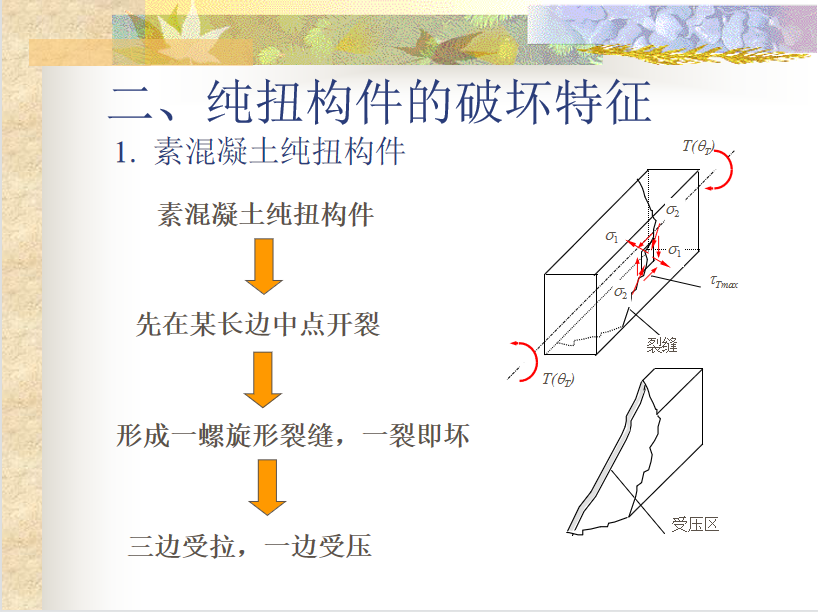 二、纯扭构件的破坏特征

1. 素混凝土纯扭构件

素混凝土纯扭构件

先在某长边中点开裂

形成一螺旋形裂缝，一裂即坏

三边受拉，一边受压

$T(\theta_T)$

$\sigma_2$

$\sigma_1$

$\sigma_1$

$\sigma_2$

$\tau_{Tmax}$

裂缝

$T(\theta_T)$

受压区